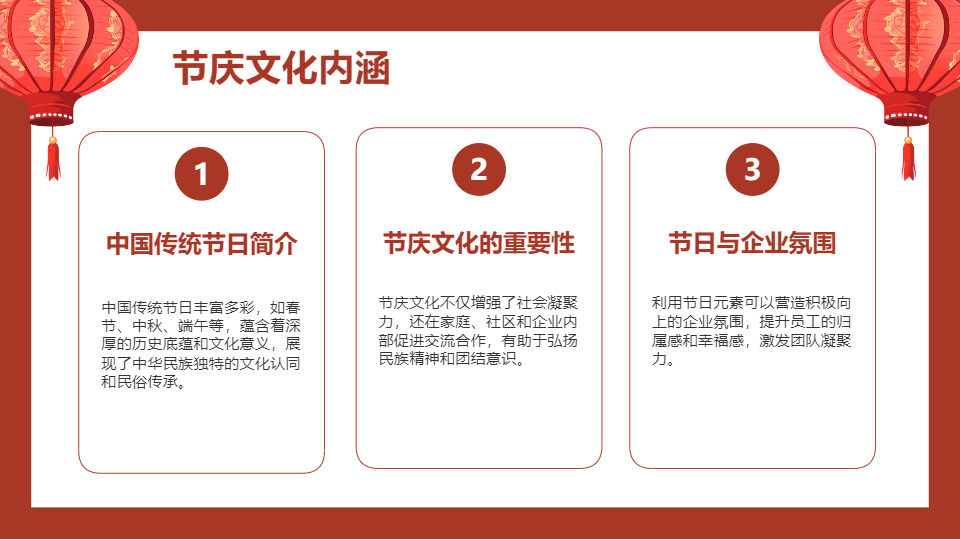 节庆文化内涵

1

中国传统节日简介

中国传统节日丰富多彩，如春节、中秋、端午等，蕴含着深厚的历史底蕴和文化意义，展现了中华民族独特的文化认同和民俗传承。

2

节庆文化的重要性

节庆文化不仅增强了社会凝聚力，还在家庭、社区和企业内部促进交流合作，有助于弘扬民族精神和团结意识。

3

节日与企业氛围

利用节日元素可以营造积极向上的企业氛围，提升员工的归属感和幸福感，激发团队凝聚力。